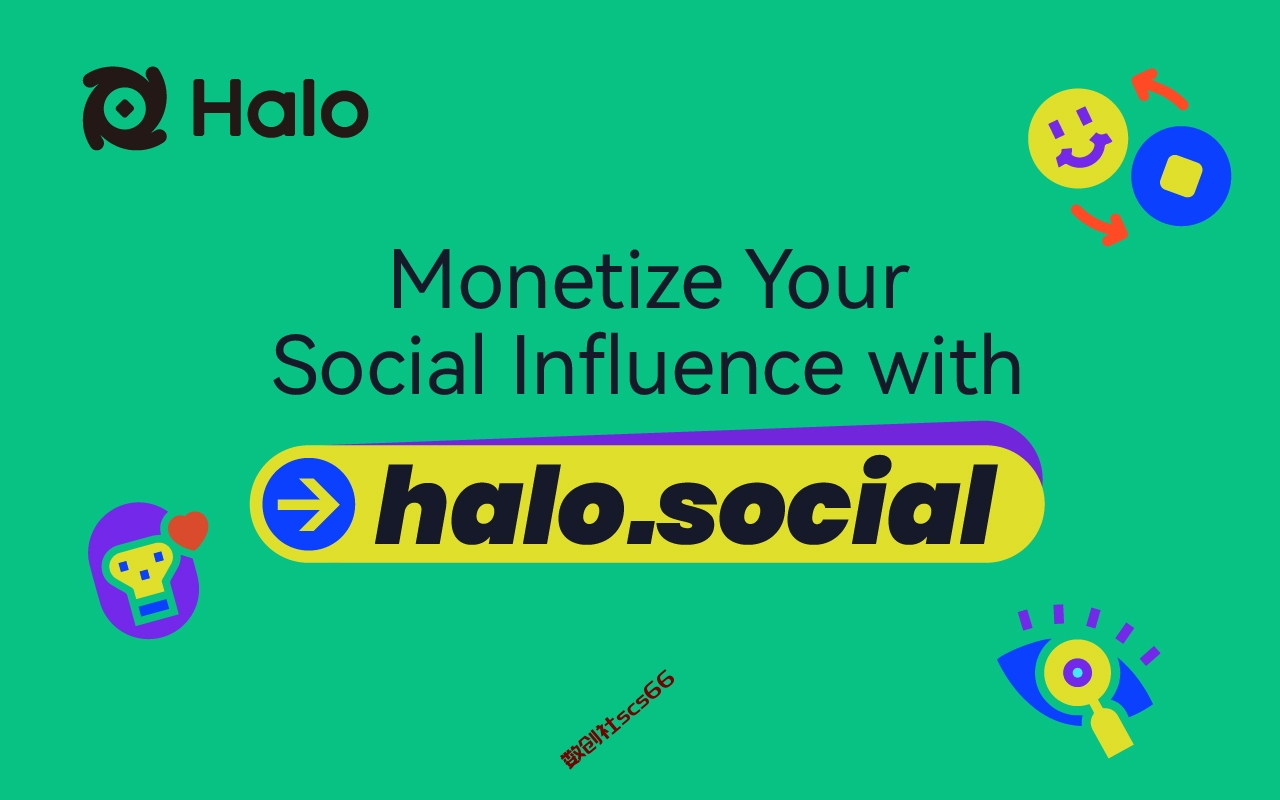 Halo

Monetize Your Social Influence with

halo.social

数创社scs66